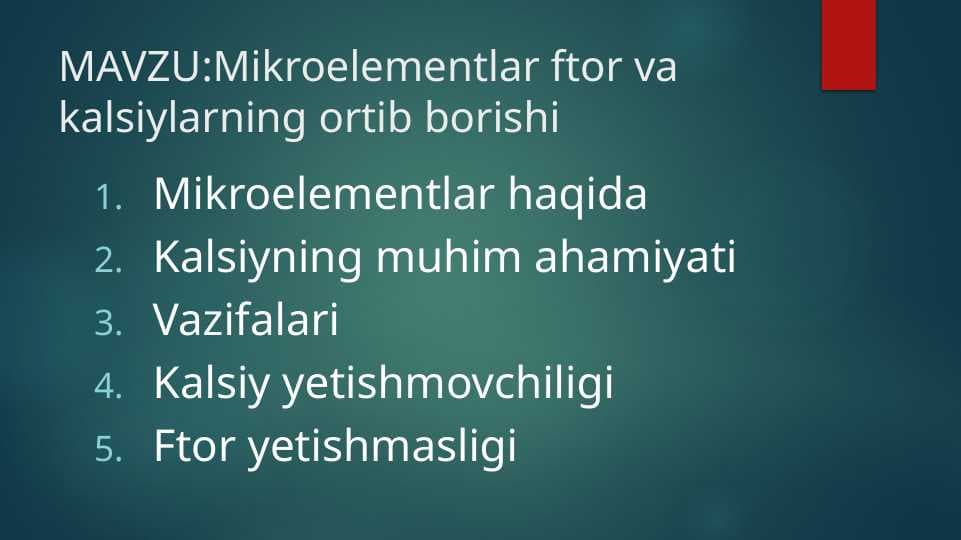 MAVZU:Mikroelementlar ftor va kalsiylarning ortib borishi

1. Mikroelementlar haqida
2. Kalsiyning muhim ahamiyati
3. Vazifalari
4. Kalsiy yetishmovchiligi
5. Ftor yetishmasligi